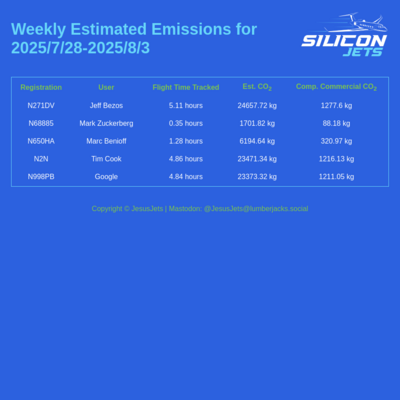 Weekly Estimated Emissions for 2025/7/28-2025/8/3

SILICON JETS

| Registration | User | Flight Time Tracked | Est. $CO_2$ | Comp. Commercial $CO_2$ |
|---|---|---|---|---|
| N271DV | Jeff Bezos | 5.11 hours | 24657.72 kg | 1277.6 kg |
| N68885 | Mark Zuckerberg | 0.35 hours | 1701.82 kg | 88.18 kg |
| N650HA | Marc Benioff | 1.28 hours | 6194.64 kg | 320.97 kg |
| N2N | Tim Cook | 4.86 hours | 23471.34 kg | 1216.13 kg |
| N998PB | Google | 4.84 hours | 23373.32 kg | 1211.05 kg |

Copyright © JesusJets | Mastodon: @JesusJets@lumberjacks.social